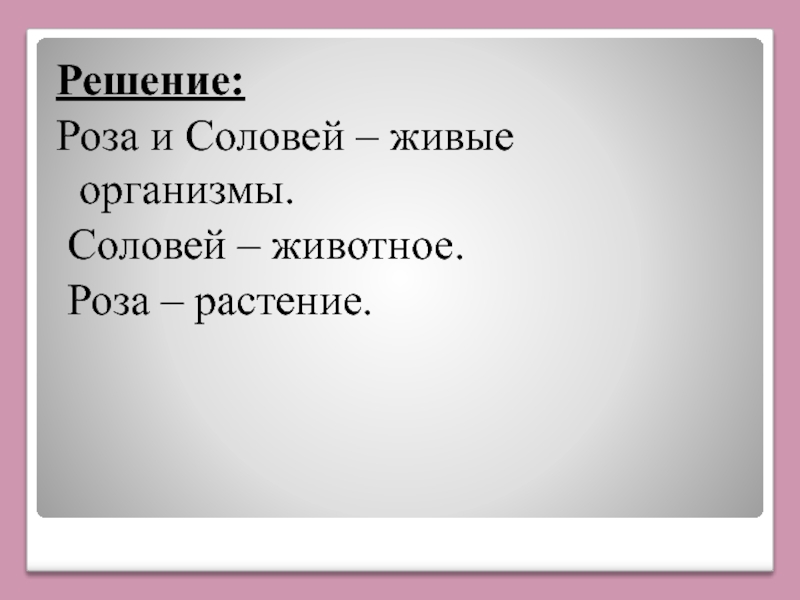 Решение:

Роза и Соловей – живые организмы.

Соловей – животное.

Роза – растение.